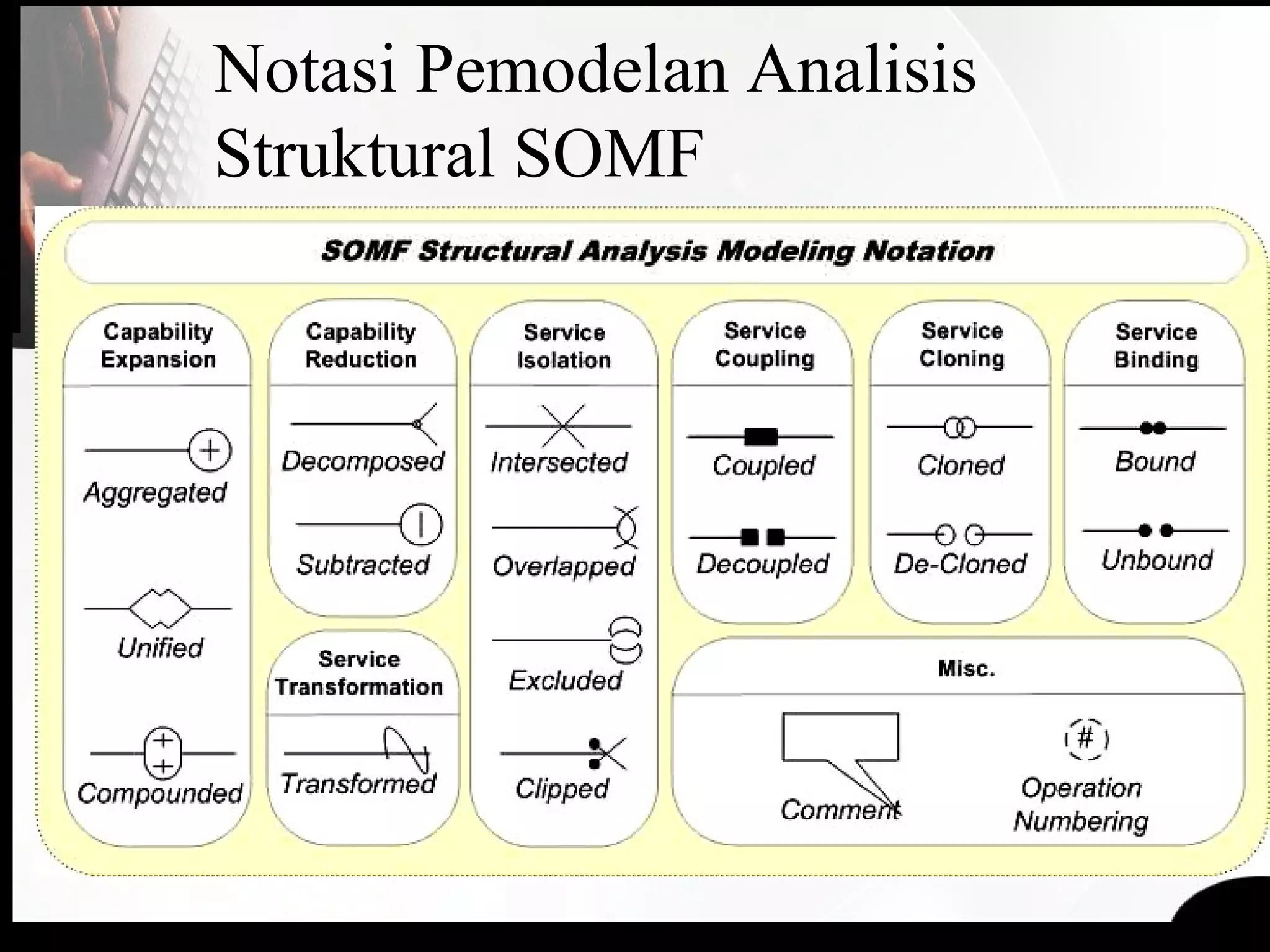 Notasi Pemodelan Analisis Struktural SOMF

SOMF Structural Analysis Modeling Notation

Capability Expansion

Aggregated

Unified

Compounded

Capability Reduction

Decomposed

Subtracted

Service Transformation

Transformed

Service Isolation

Intersected

Overlapped

Excluded

Clipped

Service Coupling

Coupled

Decoupled

Service Cloning

Cloned

De-Cloned

Service Binding

Bound

Unbound

Misc.

Comment

#

Operation Numbering